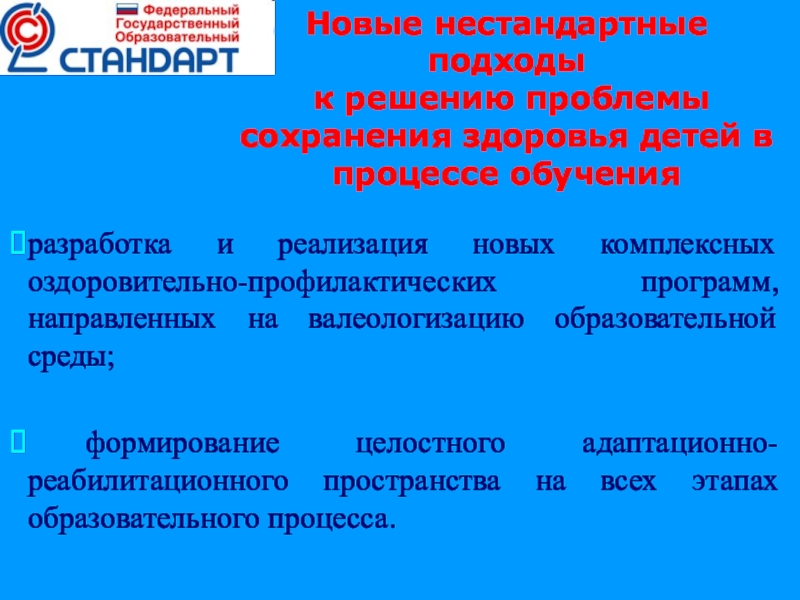 Федеральный Государственный Образовательный СТАНДАРТ

Новые нестандартные подходы к решению проблемы сохранения здоровья детей в процессе обучения

разработка и реализация новых комплексных оздоровительно-профилактических программ, направленных на валеологизацию образовательной среды;

формирование целостного адаптационно-реабилитационного пространства на всех этапах образовательного процесса.